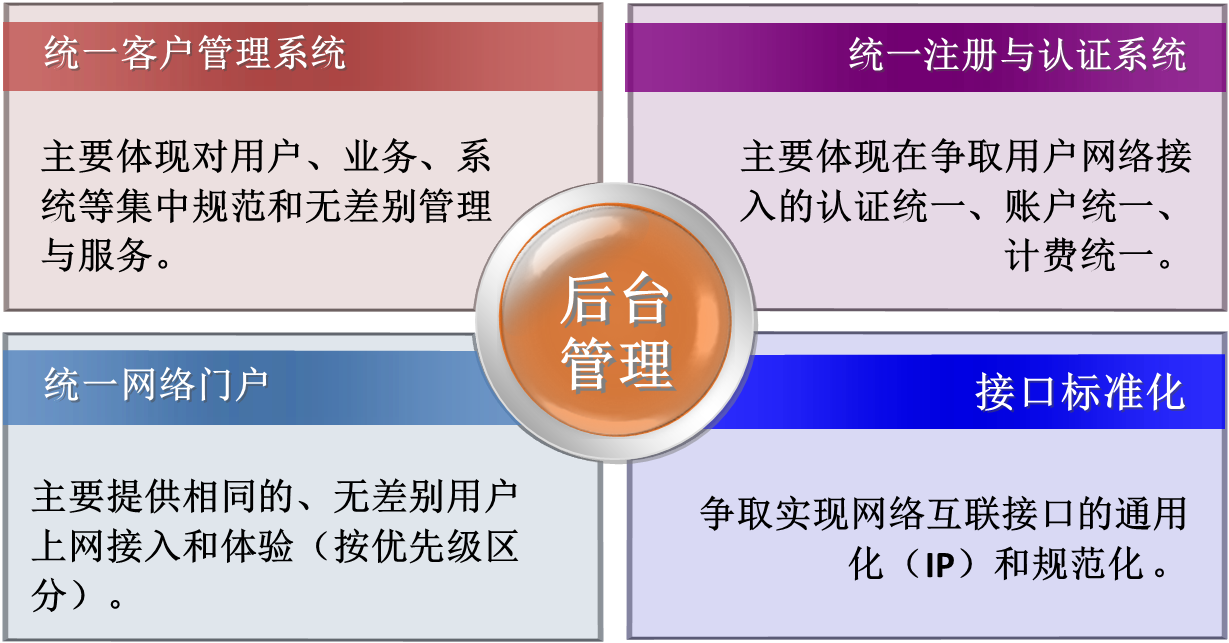 统一客户管理系统

主要体现对用户、业务、系统等集中规范和无差别管理与服务。

统一注册与认证系统

主要体现在争取用户网络接入的认证统一、账户统一、计费统一。

后台管理

统一网络门户

主要提供相同的、无差别用户上网接入和体验（按优先级区分）。

接口标准化

争取实现网络互联接口的通用化（IP）和规范化。